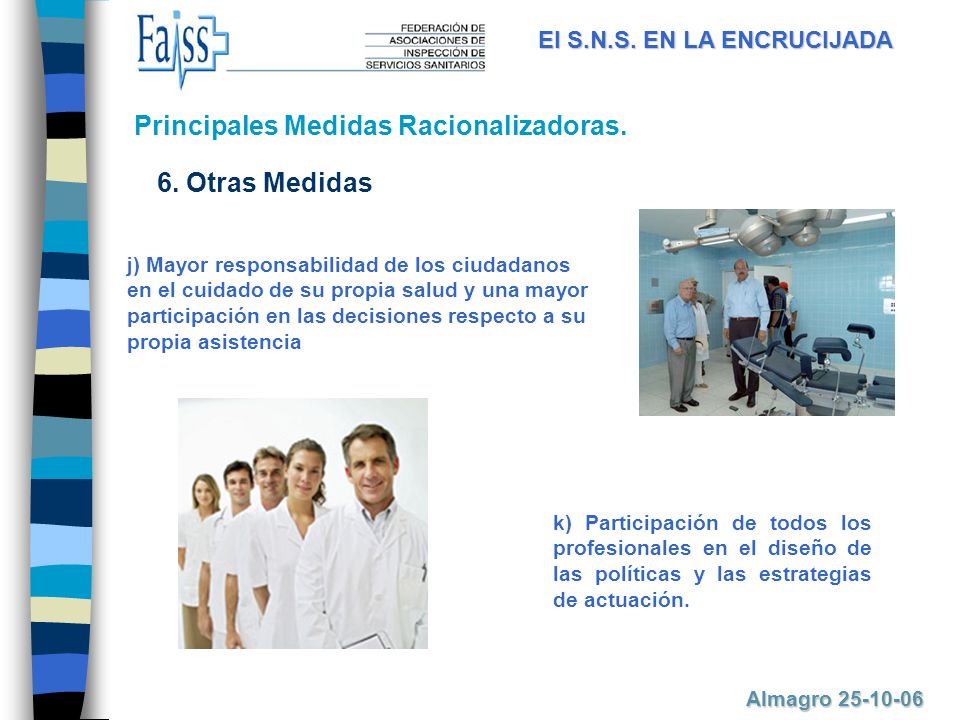 Faiss

FEDERACIÓN DE ASOCIACIONES DE INSPECCIÓN DE SERVICIOS SANITARIOS

El S.N.S. EN LA ENCRUCIJADA

Principales Medidas Racionalizadoras.

6. Otras Medidas

j) Mayor responsabilidad de los ciudadanos en el cuidado de su propia salud y una mayor participación en las decisiones respecto a su propia asistencia

k) Participación de todos los profesionales en el diseño de las políticas y las estrategias de actuación.

Almagro 25-10-06